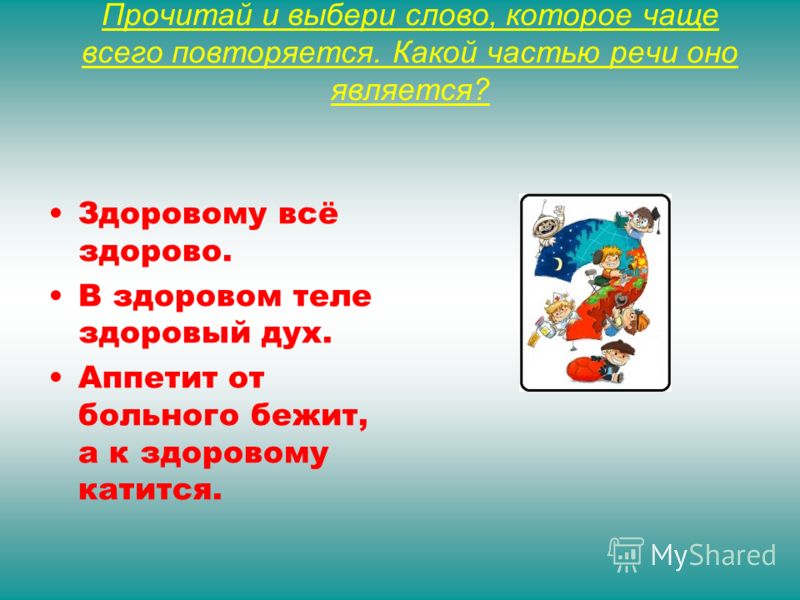 Прочитай и выбери слово, которое чаще всего повторяется. Какой частью речи оно является?

• Здоровому всё здорово.
• В здоровом теле здоровый дух.
• Аппетит от больного бежит, а к здоровому катится.

MyShared